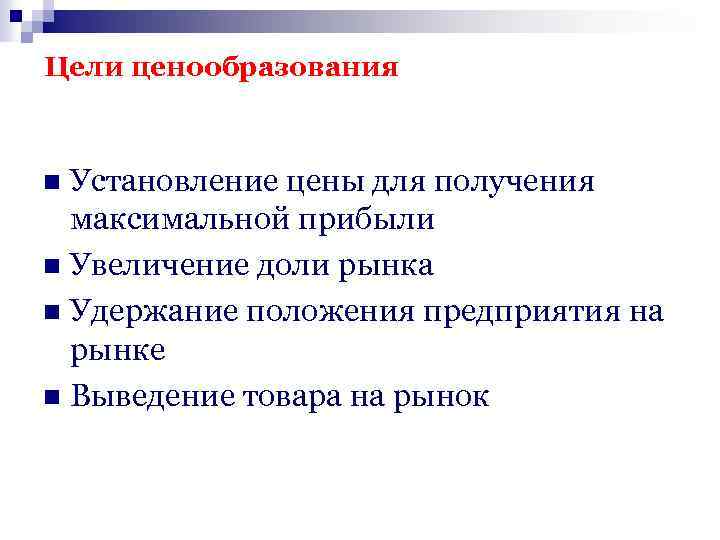 Цели ценообразования

■ Установление цены для получения максимальной прибыли
■ Увеличение доли рынка
■ Удержание положения предприятия на рынке
■ Выведение товара на рынок